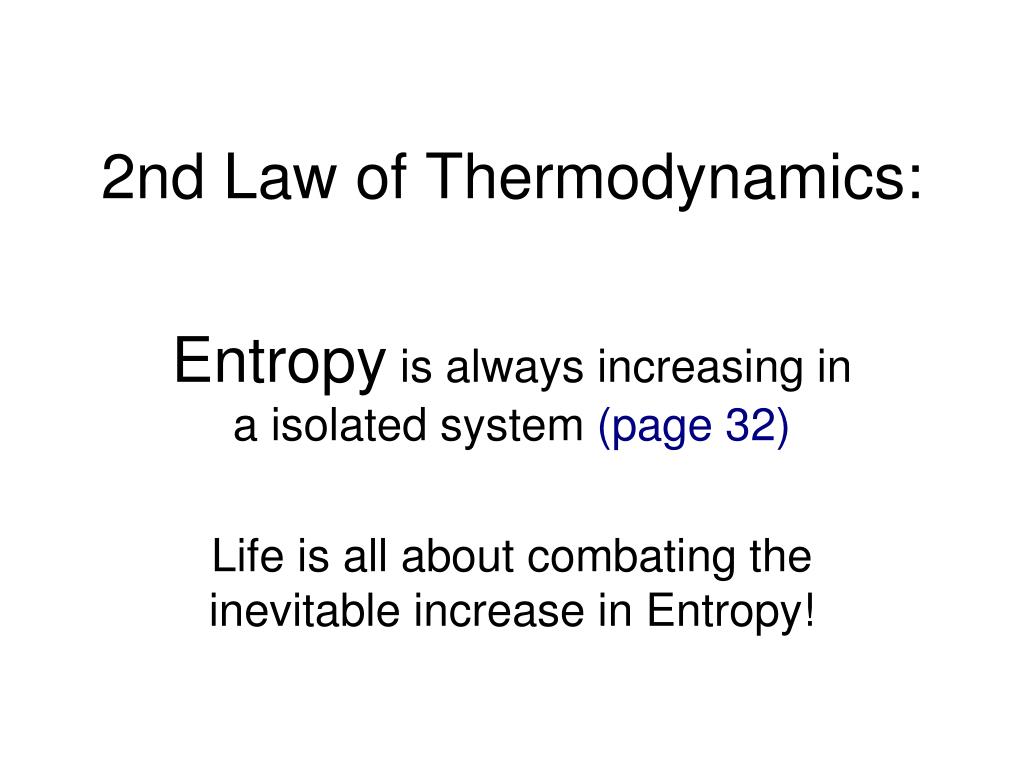 2nd Law of Thermodynamics:

Entropy is always increasing in a isolated system (page 32)

Life is all about combating the inevitable increase in Entropy!